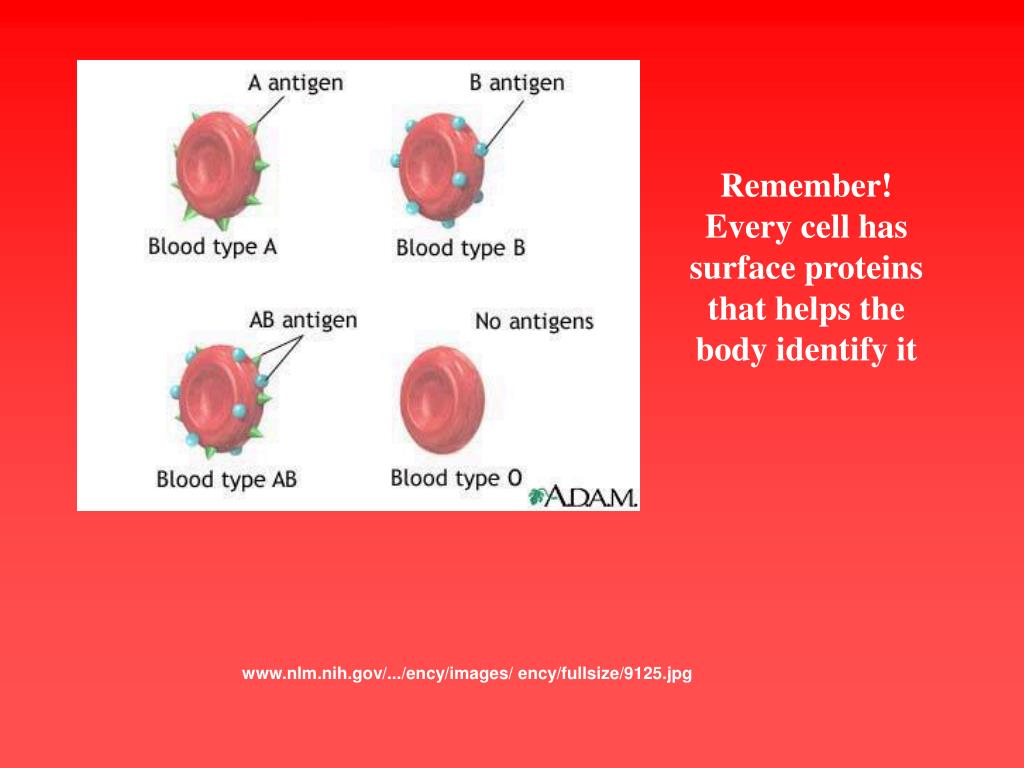 A antigen
B antigen
Blood type A
Blood type B
AB antigen
No antigens
Blood type AB
Blood type O
A.D.A.M.

Remember! Every cell has surface proteins that helps the body identify it

www.nlm.nih.gov/.../ency/images/ ency/fullsize/9125.jpg